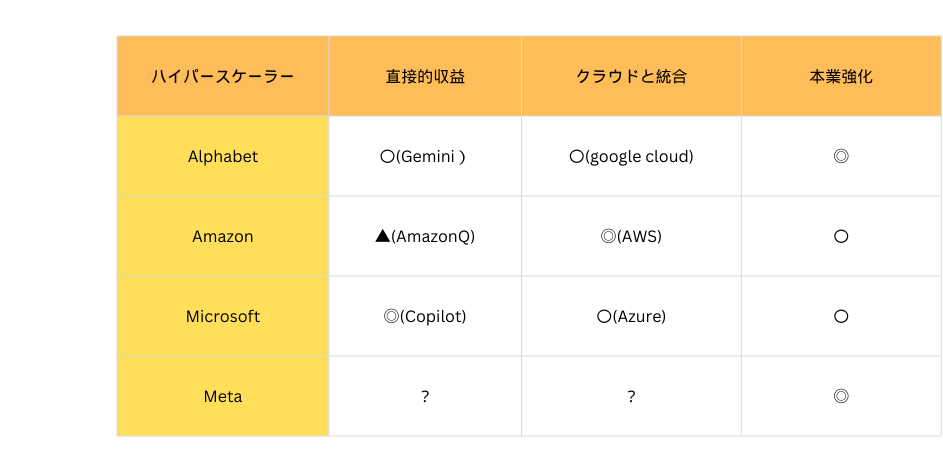 | ハイパースケーラー | 直接的収益 | クラウドと統合 | 本業強化 |
|---|---|---|---|
| Alphabet | ○(Gemini ) | ○(google cloud) | ◎ |
| Amazon | ▲(AmazonQ) | ◎(AWS) | ○ |
| Microsoft | ◎(Copilot) | ○(Azure) | ○ |
| Meta | ? | ? | ◎ |